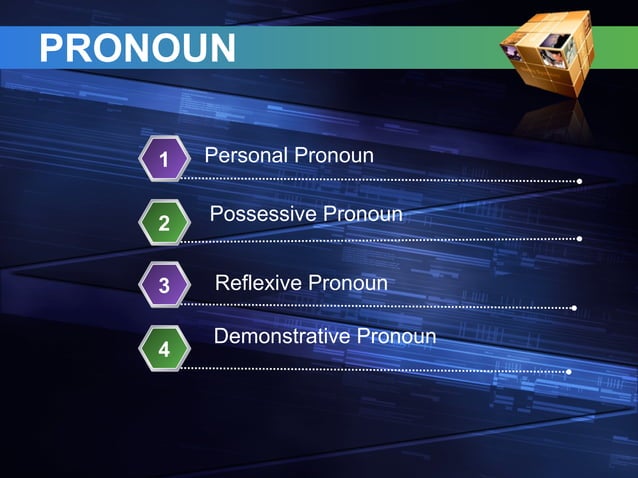 PRONOUN

1 Personal Pronoun

2 Possessive Pronoun

3 Reflexive Pronoun

4 Demonstrative Pronoun